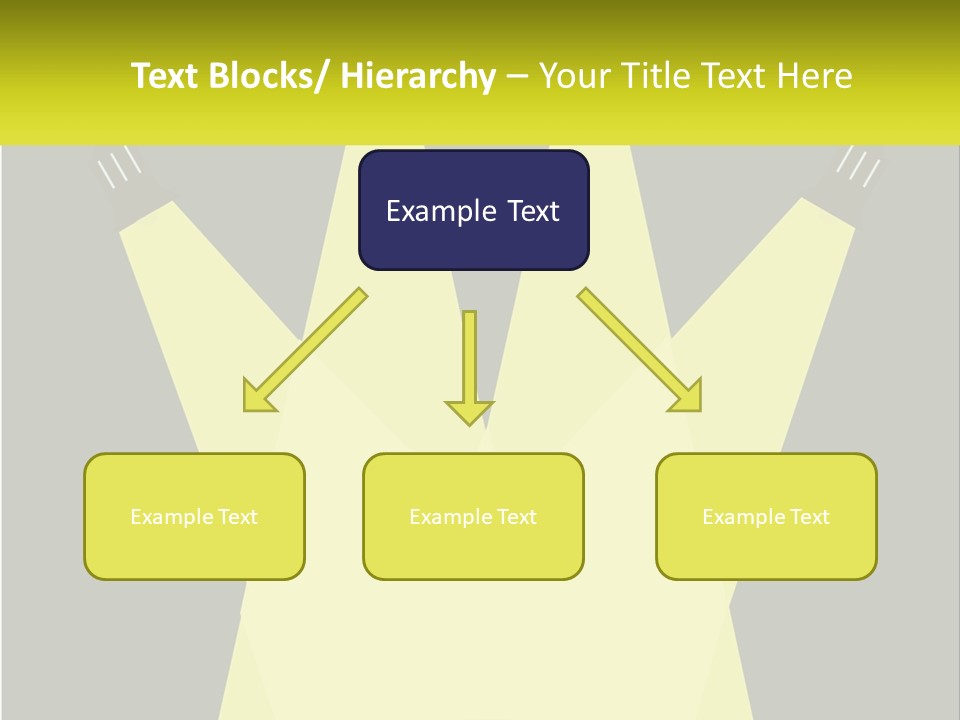 Text Blocks/ Hierarchy – Your Title Text Here

Example Text

Example Text

Example Text

Example Text